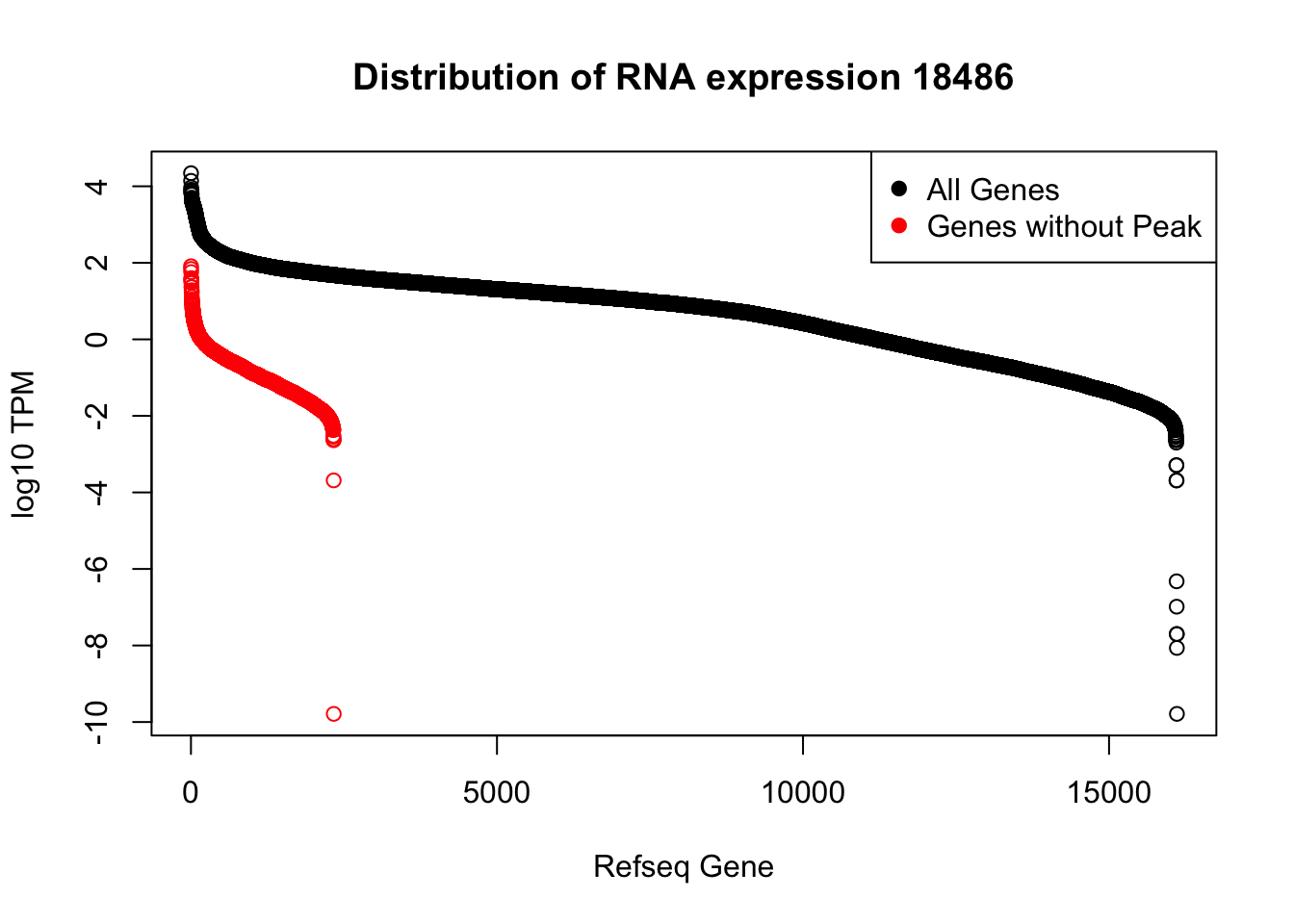 Distribution of RNA expression 18486

All Genes
Genes without Peak

log10 TPM

4
2
0
-2
-4
-6
-8
-10

0
5000
10000
15000

Refseq Gene